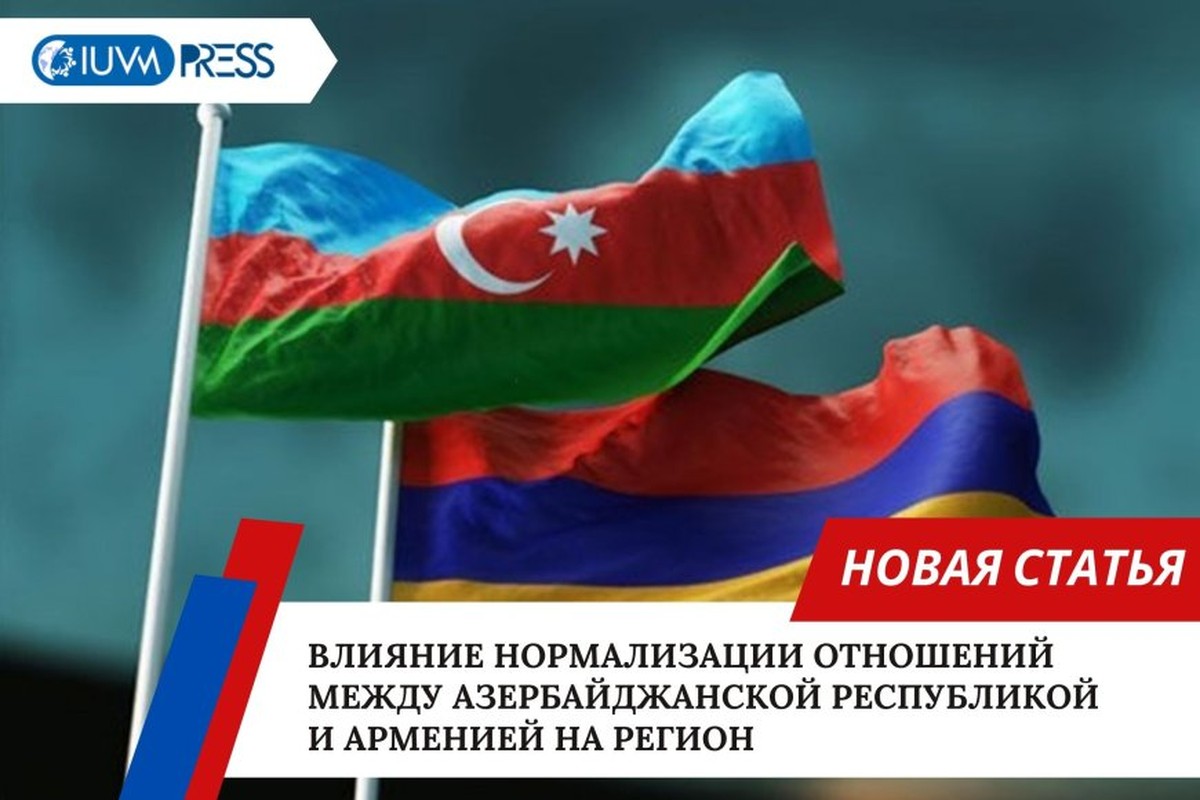 IUVM PRESS

НОВАЯ СТАТЬЯ

ВЛИЯНИЕ НОРМАЛИЗАЦИИ ОТНОШЕНИЙ МЕЖДУ АЗЕРБАЙДЖАНСКОЙ РЕСПУБЛИКОЙ И АРМЕНИЕЙ НА РЕГИОН